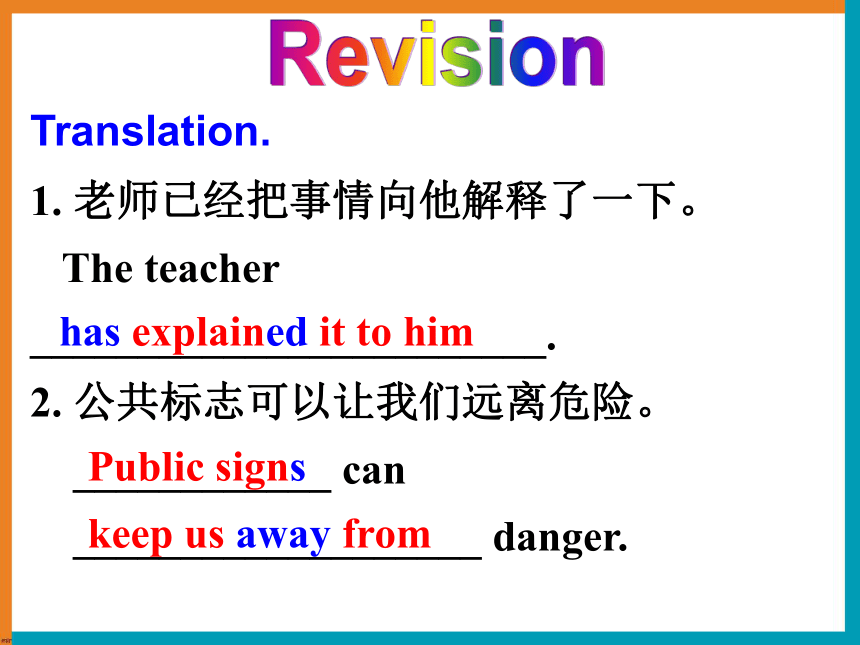 Revision

Translation.

1. 老师已经把事情向他解释了一下。

The teacher has explained it to him.

2. 公共标志可以让我们远离危险。

Public signs can keep us away from danger.